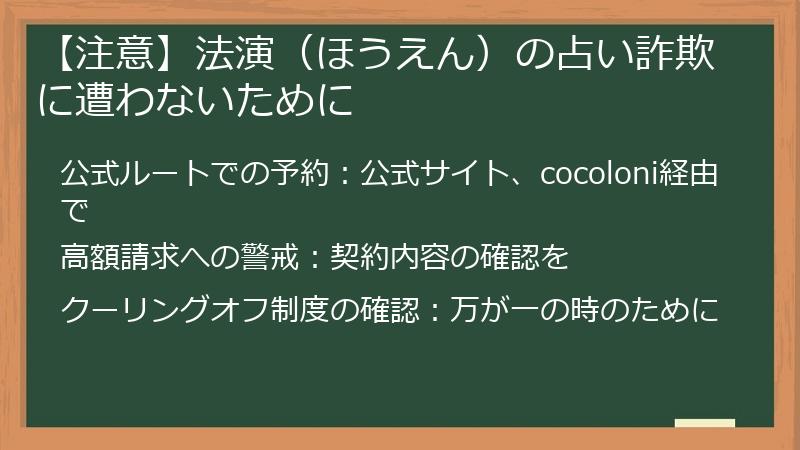 【注意】法演（ほうえん）の占い詐欺に遭わないために

公式ルートでの予約：公式サイト、cocoloni経由で

高額請求への警戒：契約内容の確認を

クーリングオフ制度の確認：万が一の時のために